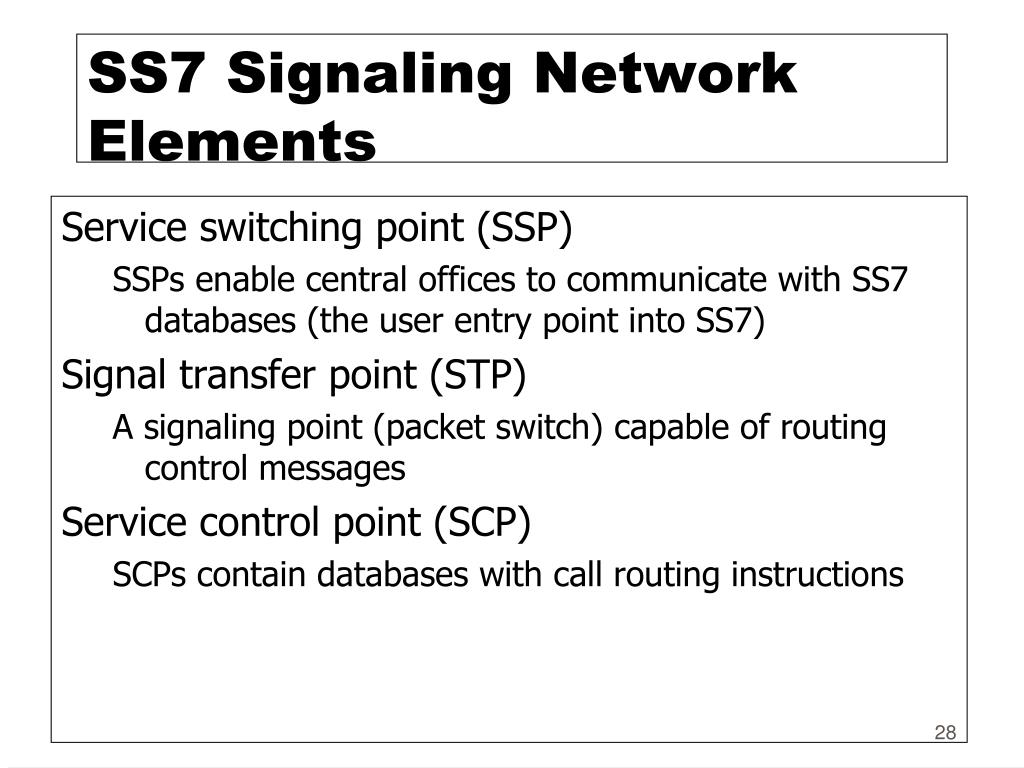 SS7 Signaling Network Elements

Service switching point (SSP)

SSPs enable central offices to communicate with SS7 databases (the user entry point into SS7)

Signal transfer point (STP)

A signaling point (packet switch) capable of routing control messages

Service control point (SCP)

SCPs contain databases with call routing instructions

28